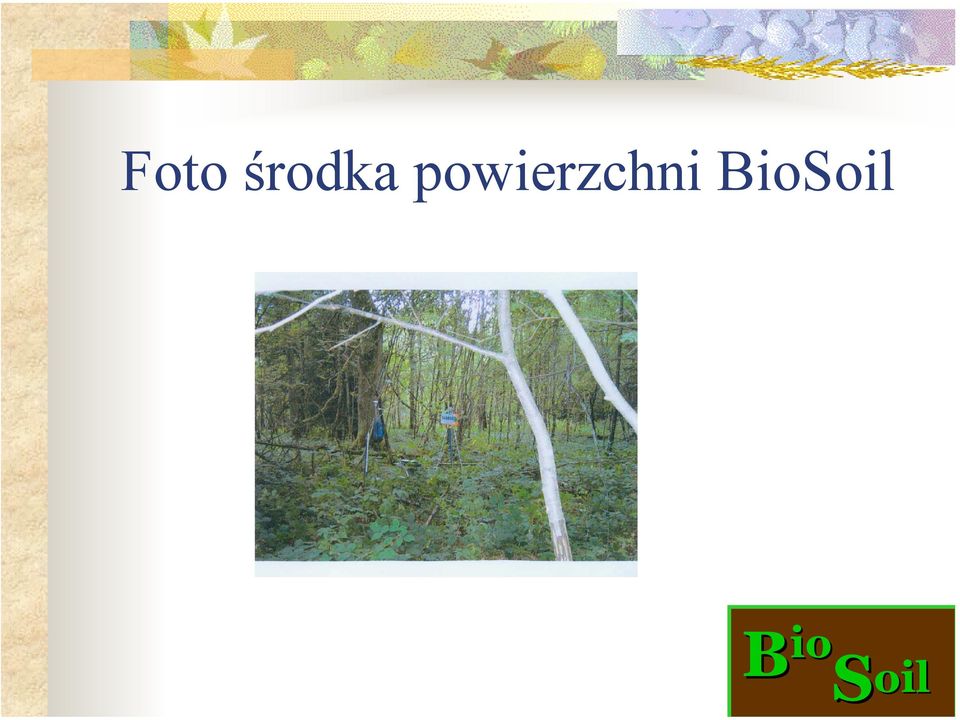 Foto środka powierzchni BioSoil

Bio Soil